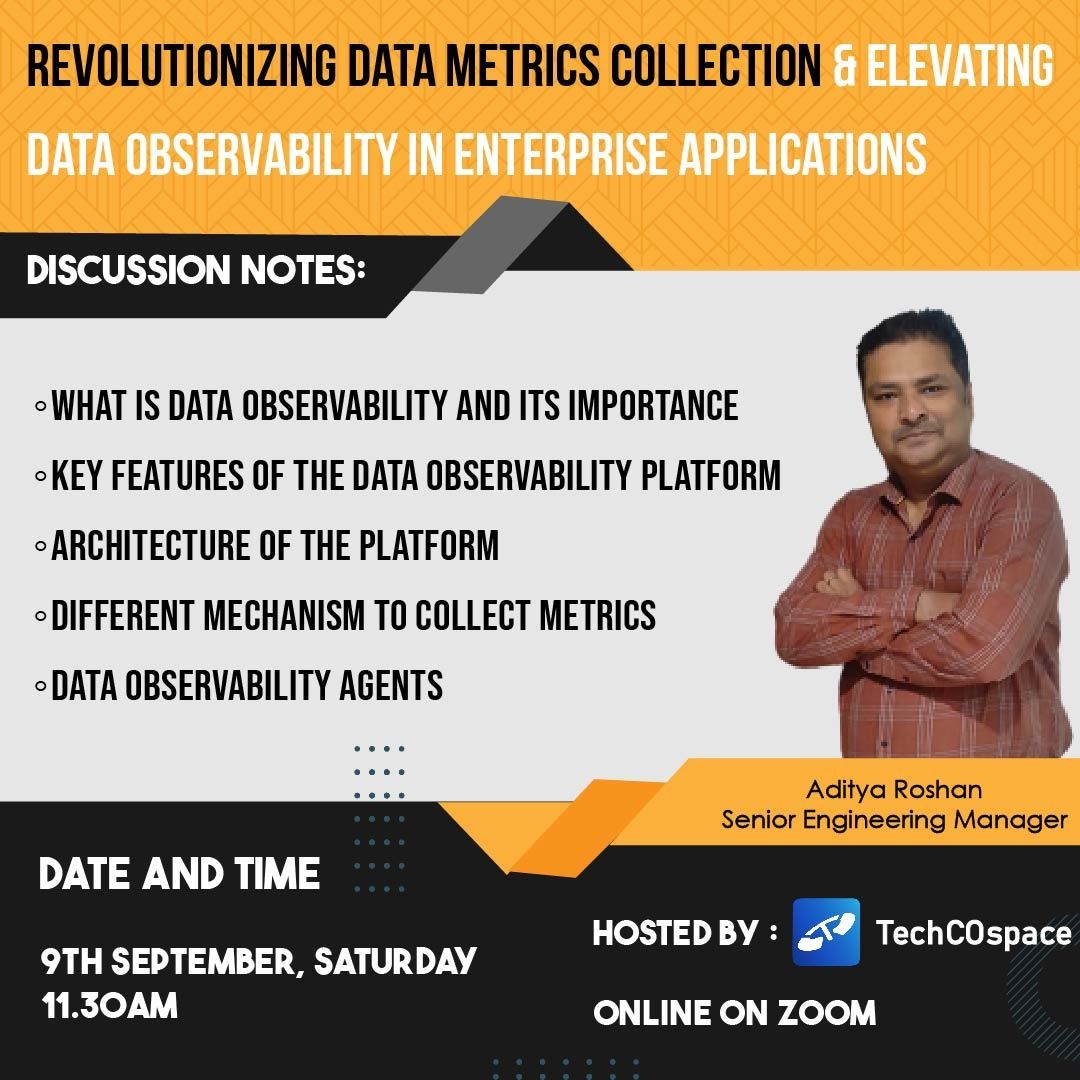 REVOLUTIONIZING DATA METRICS COLLECTION & ELEVATING DATA OBSERVABILITY IN ENTERPRISE APPLICATIONS

DISCUSSION NOTES:

◦WHAT IS DATA OBSERVABILITY AND ITS IMPORTANCE
◦KEY FEATURES OF THE DATA OBSERVABILITY PLATFORM
◦ARCHITECTURE OF THE PLATFORM
◦DIFFERENT MECHANISM TO COLLECT METRICS
◦DATA OBSERVABILITY AGENTS

Aditya Roshan
Senior Engineering Manager

DATE AND TIME

9TH SEPTEMBER, SATURDAY
11.30AM

HOSTED BY : TechCOspace

ONLINE ON ZOOM